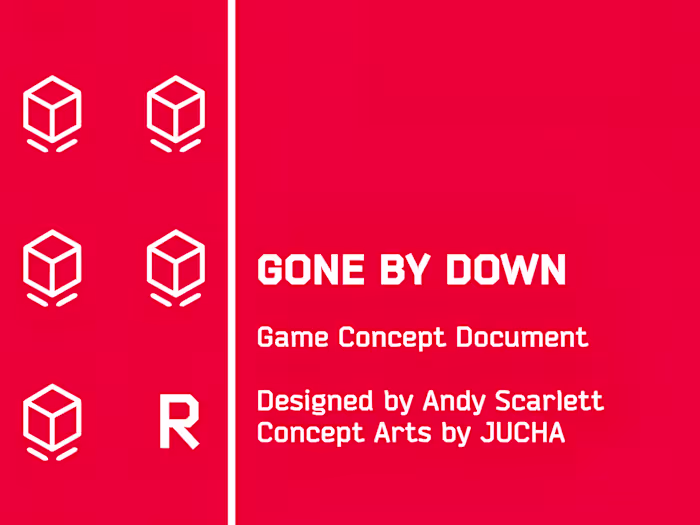 R

GONE BY DOWN

Game Concept Document

Designed by Andy Scarlett
Concept Arts by JUCHA